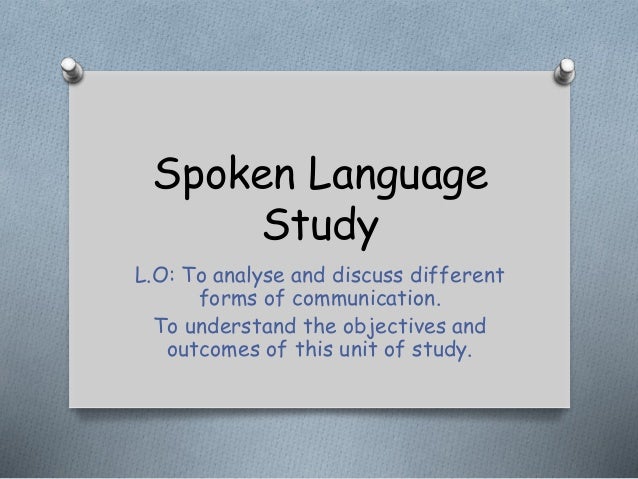 Spoken Language Study

L.O: To analyse and discuss different forms of communication.

To understand the objectives and outcomes of this unit of study.